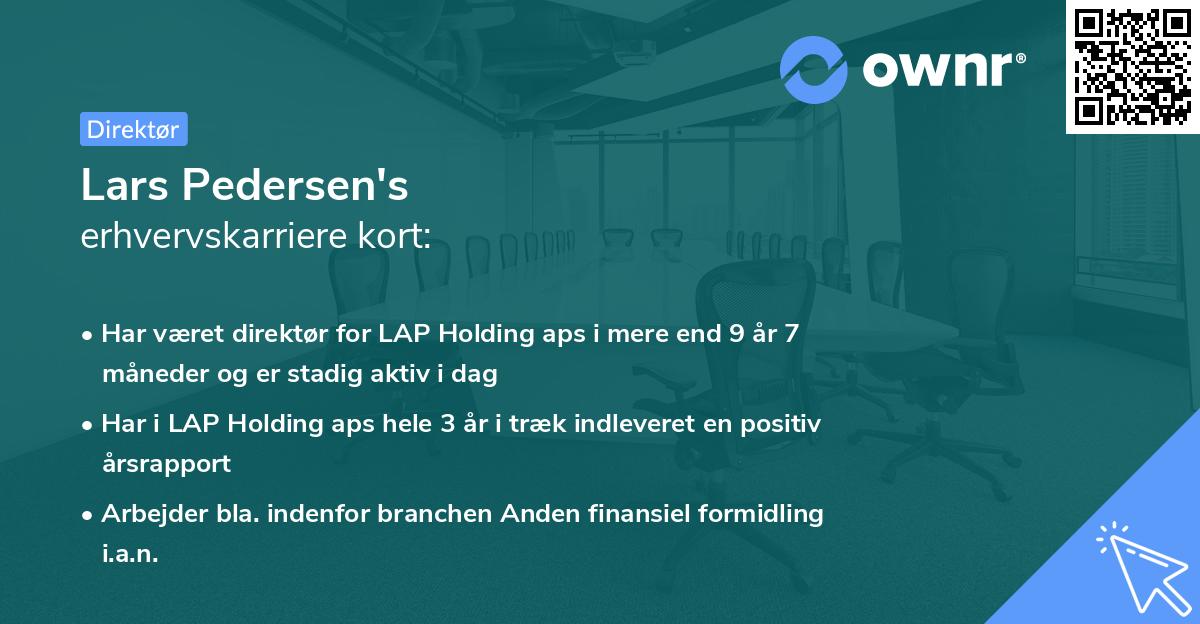 ownr®

Direktør

Lars Pedersen's
erhvervskarriere kort:

• Har været direktør for LAP Holding aps i mere end 9 år 7 måneder og er stadig aktiv i dag

• Har i LAP Holding aps hele 3 år i træk indleveret en positiv årsrapport

• Arbejder bla. indenfor branchen Anden finansiel formidling i.a.n.